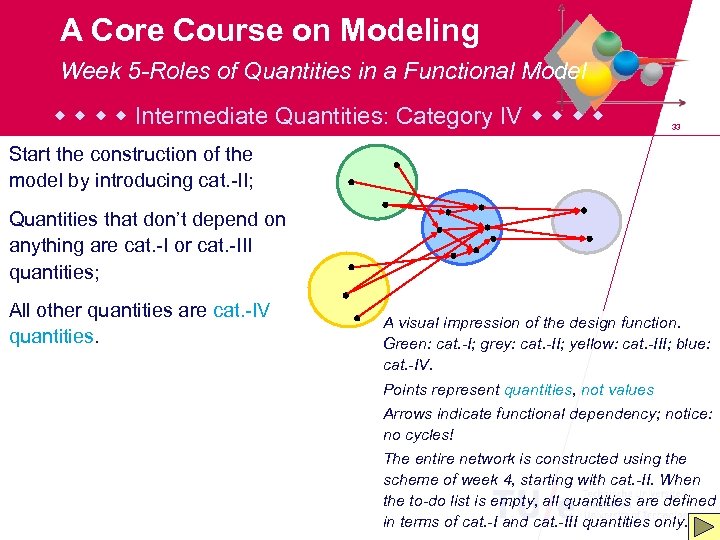 A Core Course on Modeling

Week 5-Roles of Quantities in a Functional Model

◆ ◆ ◆ ◆ Intermediate Quantities: Category IV ◆ ◆ ◆ ◆

33

Start the construction of the model by introducing cat.-II;

Quantities that don't depend on anything are cat.-I or cat.-III quantities;

All other quantities are cat.-IV quantities.

A visual impression of the design function. Green: cat.-I; grey: cat.-II; yellow: cat.-III; blue: cat.-IV.

Points represent quantities, not values

Arrows indicate functional dependency; notice: no cycles!

The entire network is constructed using the scheme of week 4, starting with cat.-II. When the to-do list is empty, all quantities are defined in terms of cat.-I and cat.-III quantities only.